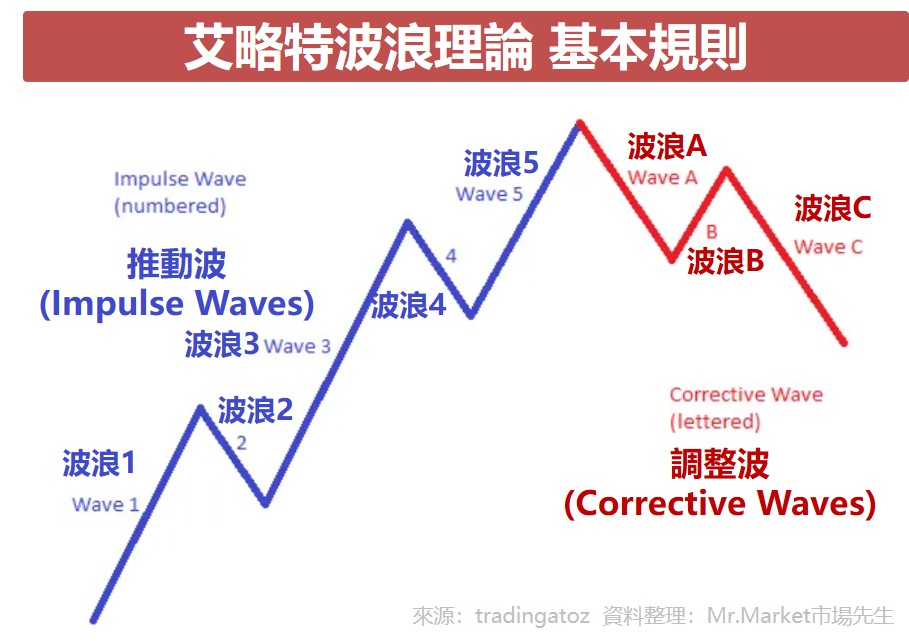 艾略特波浪理論 基本規則

Impulse Wave
(numbered)

推動波
(Impulse Waves)

波浪1
Wave 1

波浪2
2

波浪3 Wave 3

波浪4
4

波浪5
Wave 5

波浪A
Wave A

B
波浪B

波浪C
Wave C

Corrective Wave
(lettered)

調整波
(Corrective Waves)

來源：tradingatoz 資料整理：Mr.Market市場先生